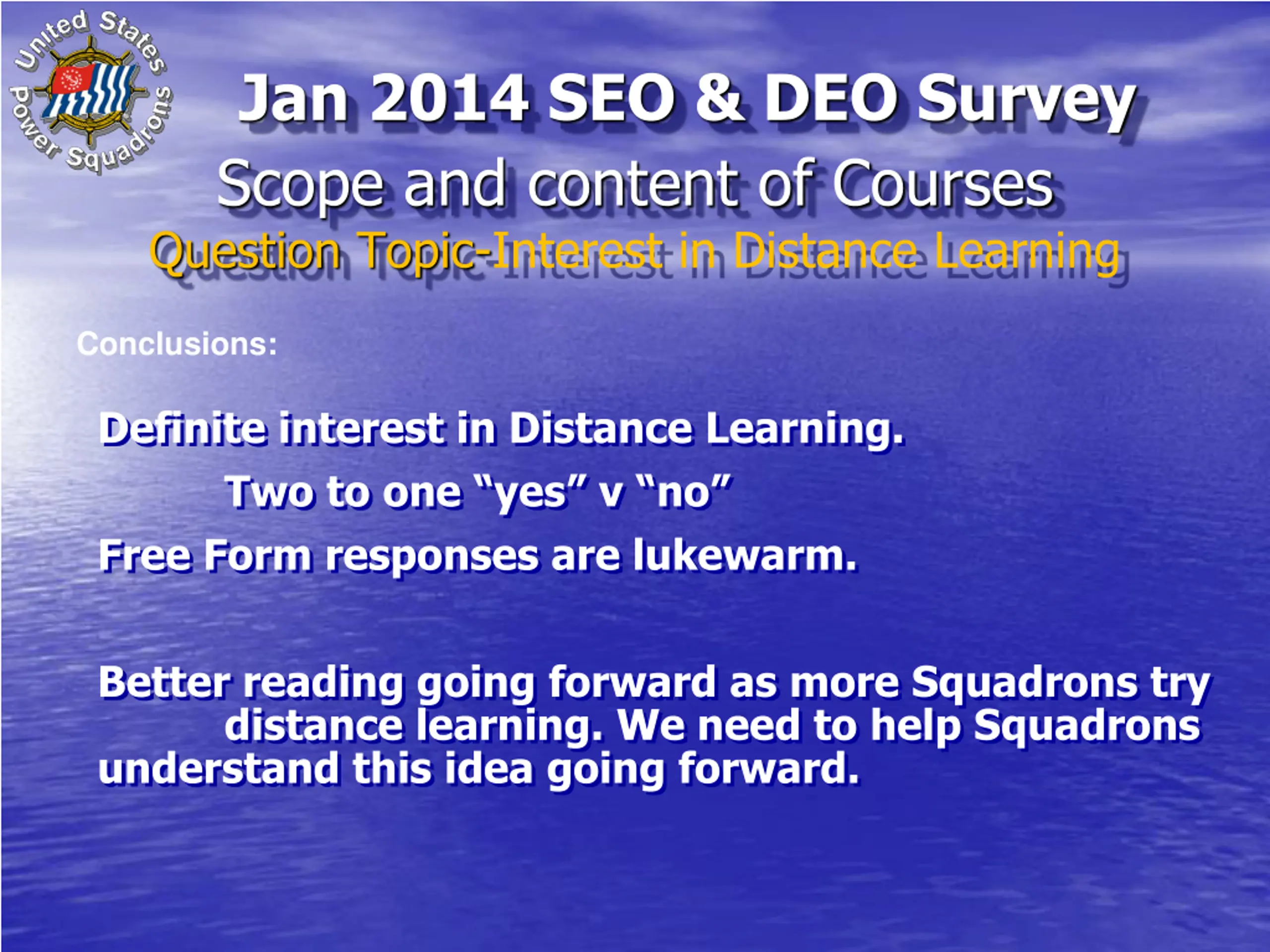 United States Power Squadrons

Jan 2014 SEO & DEO Survey

Scope and content of Courses

Question Topic-Interest in Distance Learning

Conclusions:

Definite interest in Distance Learning.

Two to one “yes” v “no”

Free Form responses are lukewarm.

Better reading going forward as more Squadrons try distance learning. We need to help Squadrons understand this idea going forward.